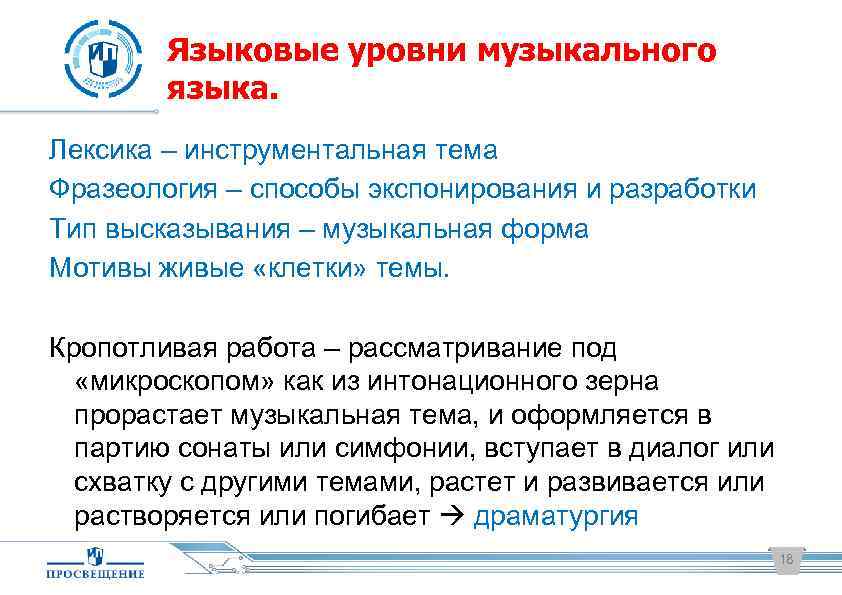 Языковые уровни музыкального языка.

Лексика – инструментальная тема
Фразеология – способы экспонирования и разработки
Тип высказывания – музыкальная форма
Мотивы живые «клетки» темы.

Кропотливая работа – рассматривание под «микроскопом» как из интонационного зерна прорастает музыкальная тема, и оформляется в партию сонаты или симфонии, вступает в диалог или схватку с другими темами, растет и развивается или растворяется или погибает → драматургия

ПРОСВЕЩЕНИЕ

18